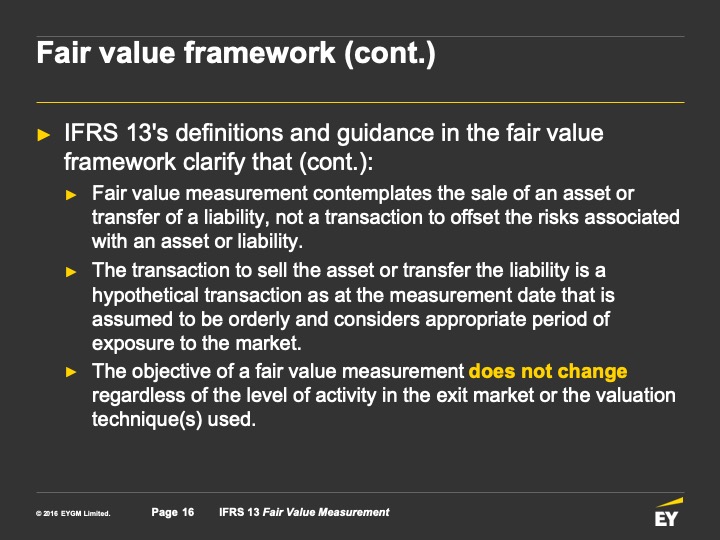 Fair value framework (cont.)

► IFRS 13's definitions and guidance in the fair value framework clarify that (cont.):

► Fair value measurement contemplates the sale of an asset or transfer of a liability, not a transaction to offset the risks associated with an asset or liability.

► The transaction to sell the asset or transfer the liability is a hypothetical transaction as at the measurement date that is assumed to be orderly and considers appropriate period of exposure to the market.

► The objective of a fair value measurement does not change regardless of the level of activity in the exit market or the valuation technique(s) used.

© 2016 EYGM Limited. Page 16 IFRS 13 Fair Value Measurement

EY